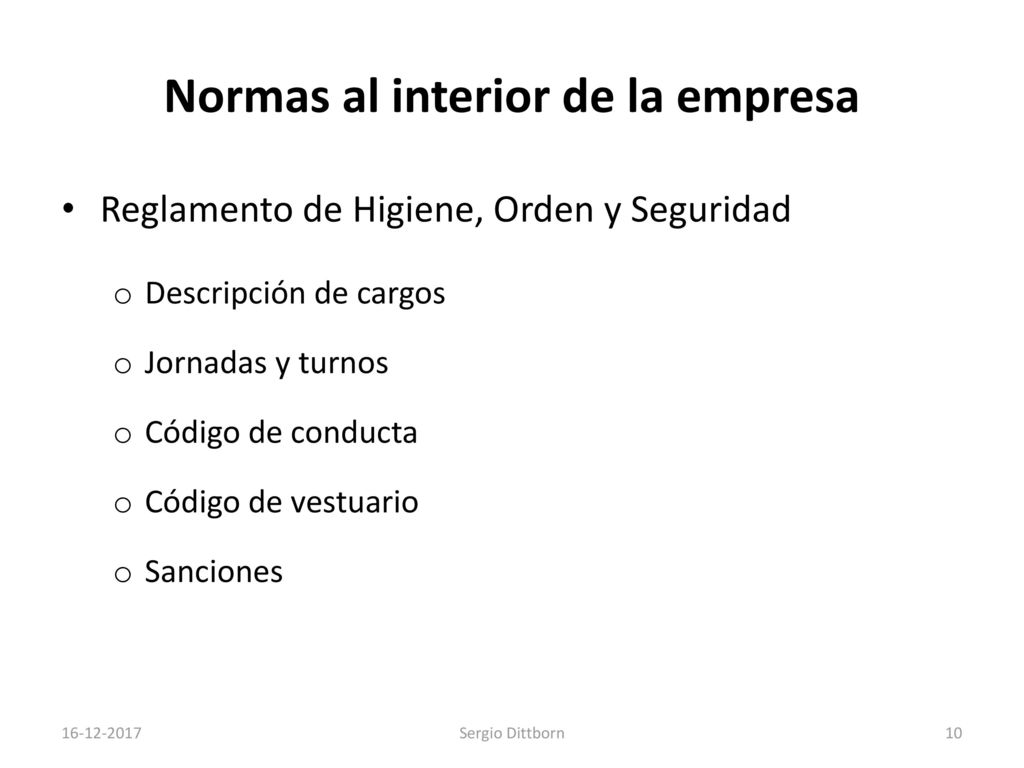 Normas al interior de la empresa

• Reglamento de Higiene, Orden y Seguridad

o Descripción de cargos

o Jornadas y turnos

o Código de conducta

o Código de vestuario

o Sanciones

16-12-2017 Sergio Dittborn 10